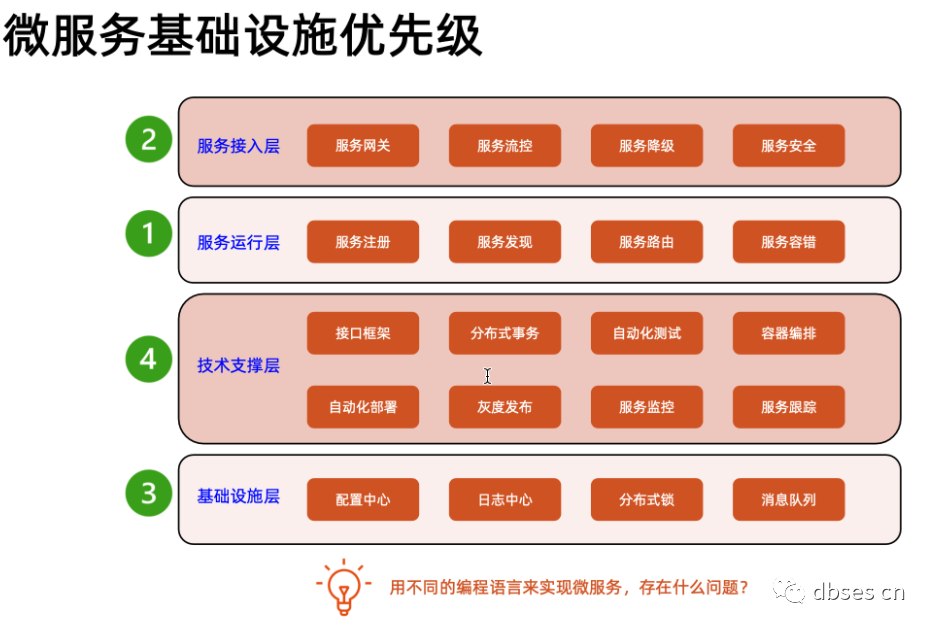 微服务基础设施优先级

2 服务接入层 服务网关 服务流控 服务降级 服务安全

1 服务运行层 服务注册 服务发现 服务路由 服务容错

4 技术支撑层 接口框架 分布式事务 自动化测试 容器编排 自动化部署 灰度发布 服务监控 服务跟踪

3 基础设施层 配置中心 日志中心 分布式锁 消息队列

用不同的编程语言来实现微服务，存在什么问题？

dbses cn